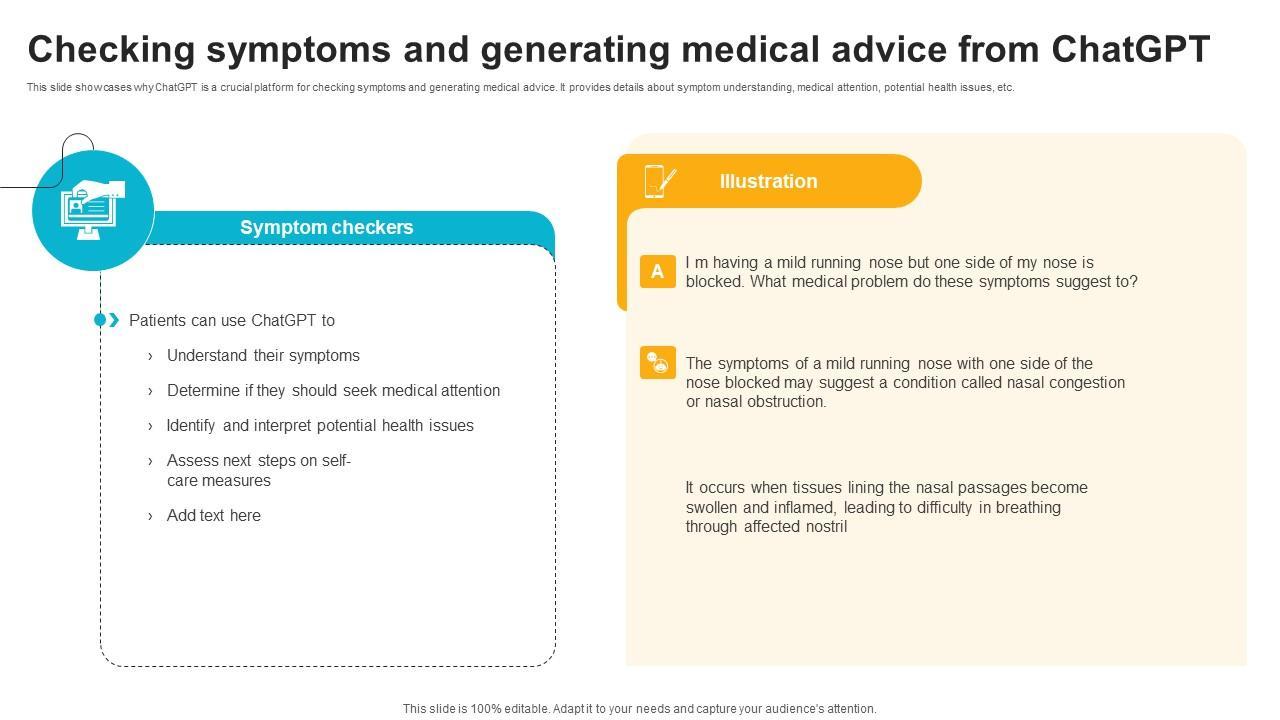 Checking symptoms and generating medical advice from ChatGPT

This slide showcases why ChatGPT is a crucial platform for checking symptoms and generating medical advice. It provides details about symptom understanding, medical attention, potential health issues, etc.

Symptom checkers

Patients can use ChatGPT to

› Understand their symptoms

› Determine if they should seek medical attention

› Identify and interpret potential health issues

› Assess next steps on self-care measures

› Add text here

Illustration

A I m having a mild running nose but one side of my nose is blocked. What medical problem do these symptoms suggest to?

The symptoms of a mild running nose with one side of the nose blocked may suggest a condition called nasal congestion or nasal obstruction.

It occurs when tissues lining the nasal passages become swollen and inflamed, leading to difficulty in breathing through affected nostril

This slide is 100% editable. Adapt it to your needs and capture your audience's attention.